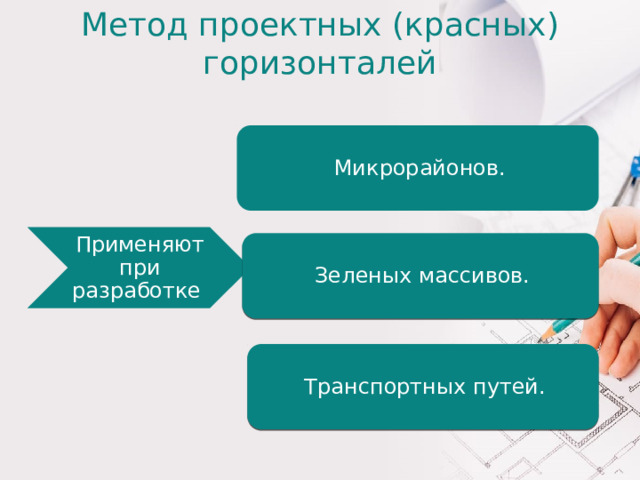 Метод проектных (красных) горизонталей

Применяют при разработке

Микрорайонов.

Зеленых массивов.

Транспортных путей.